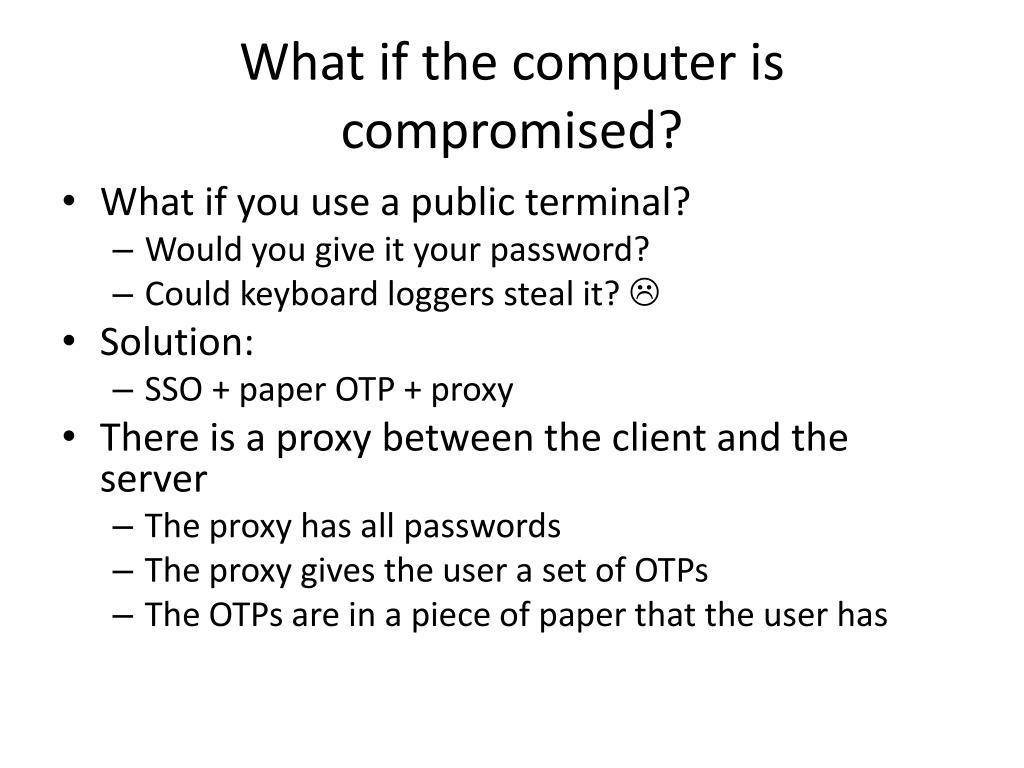 What if the computer is compromised?

• What if you use a public terminal?
– Would you give it your password?
– Could keyboard loggers steal it? ☹
• Solution:
– SSO + paper OTP + proxy
• There is a proxy between the client and the server
– The proxy has all passwords
– The proxy gives the user a set of OTPs
– The OTPs are in a piece of paper that the user has